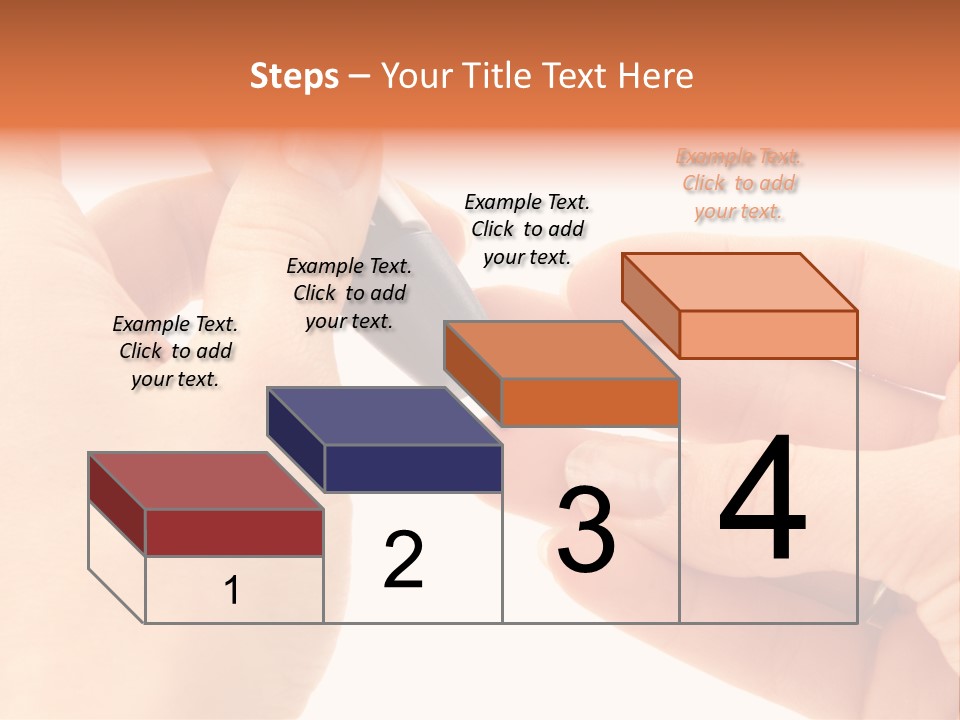 Steps – Your Title Text Here

Example Text. Click to add your text.

Example Text. Click to add your text.

Example Text. Click to add your text.

Example Text. Click to add your text.

1

2

3

4